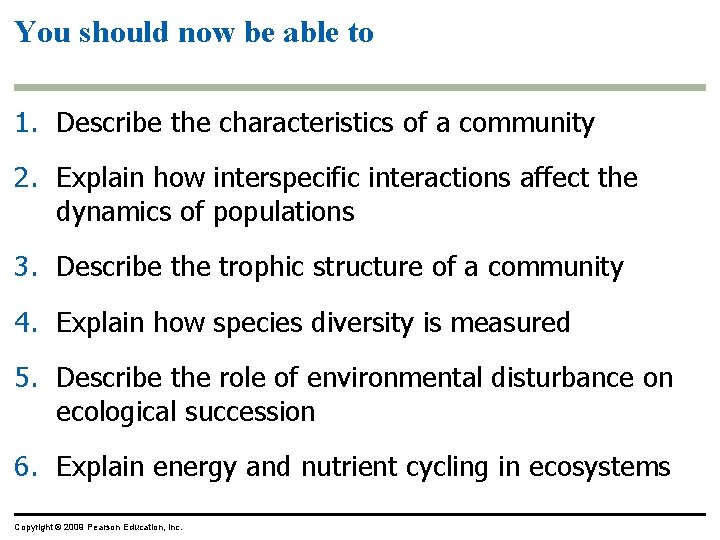 You should now be able to

1. Describe the characteristics of a community

2. Explain how interspecific interactions affect the dynamics of populations

3. Describe the trophic structure of a community

4. Explain how species diversity is measured

5. Describe the role of environmental disturbance on ecological succession

6. Explain energy and nutrient cycling in ecosystems

Copyright © 2009 Pearson Education, Inc.